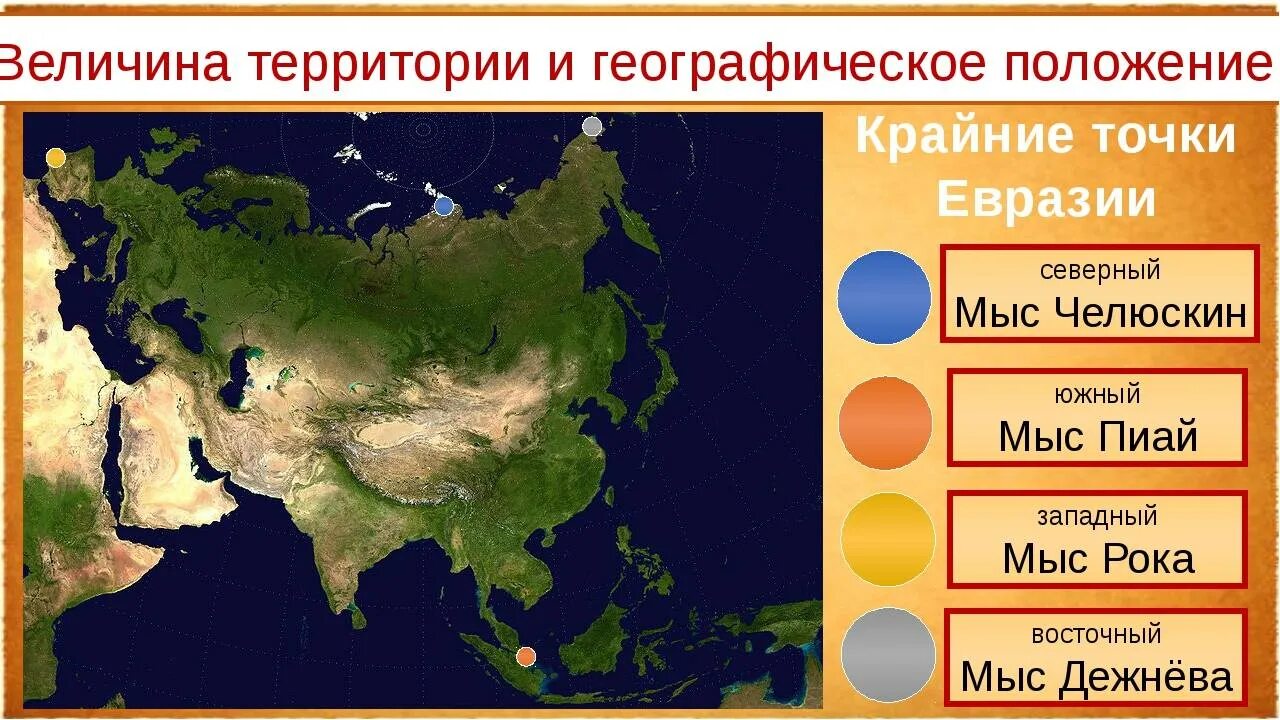 Величина территории и географическое положение

Крайние точки Евразии

северный
Мыс Челюскин

южный
Мыс Пиай

западный
Мыс Рока

восточный
Мыс Дежнёва